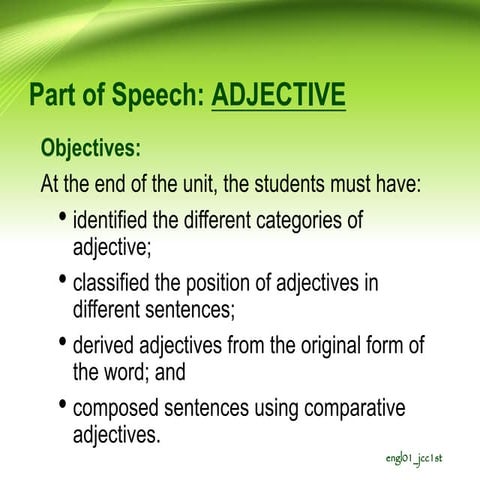 Part of Speech: ADJECTIVE

Objectives:

At the end of the unit, the students must have:

• identified the different categories of adjective;

• classified the position of adjectives in different sentences;

• derived adjectives from the original form of the word; and

• composed sentences using comparative adjectives.

engl01_jcc1st